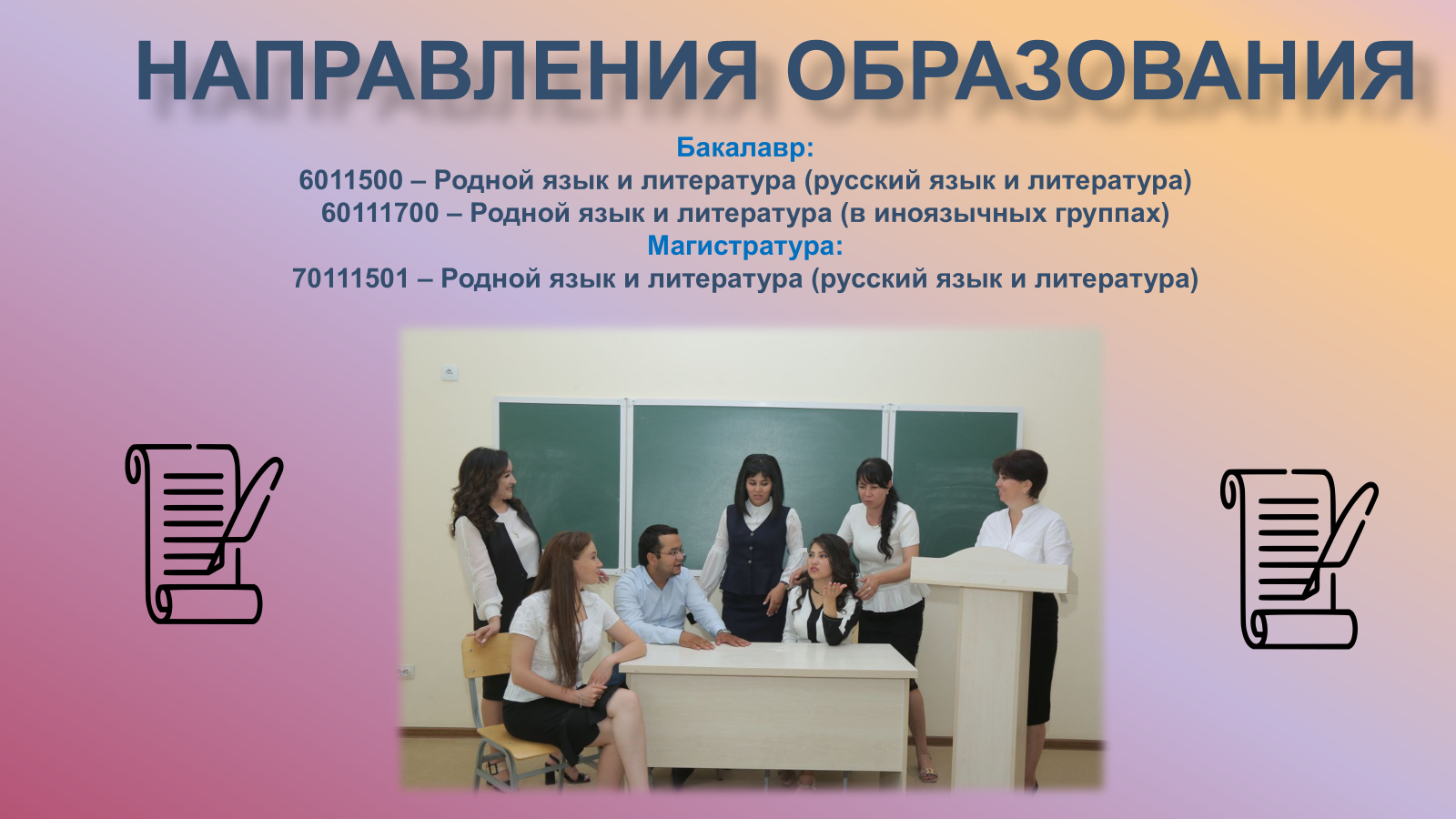 НАПРАВЛЕНИЯ ОБРАЗОВАНИЯ

Бакалавр:
6011500 – Родной язык и литература (русский язык и литература)
60111700 – Родной язык и литература (в иноязычных группах)
Магистратура:
70111501 – Родной язык и литература (русский язык и литература)